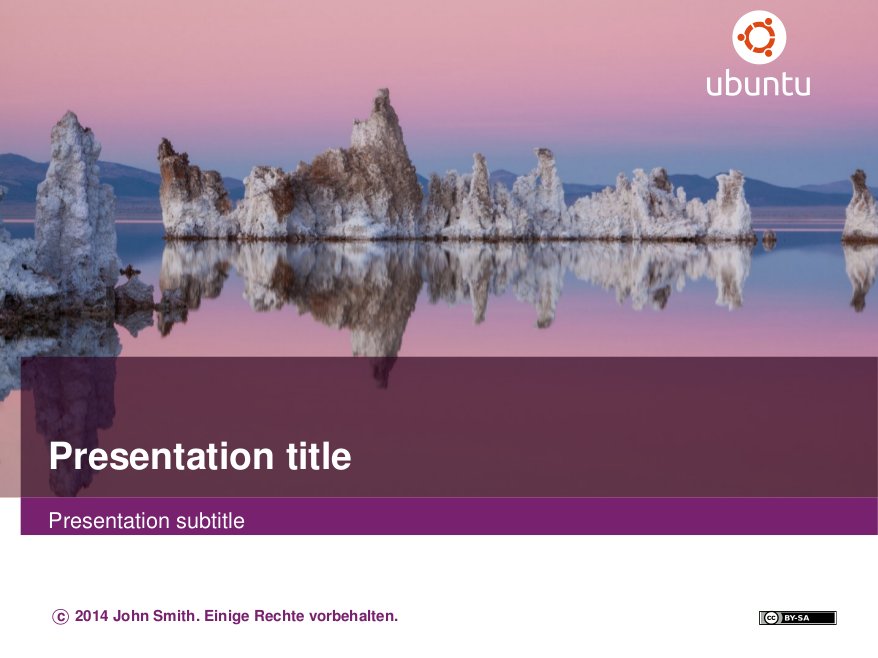 ubuntu

Presentation title

Presentation subtitle

ⓒ 2014 John Smith. Einige Rechte vorbehalten.

cc BY-SA